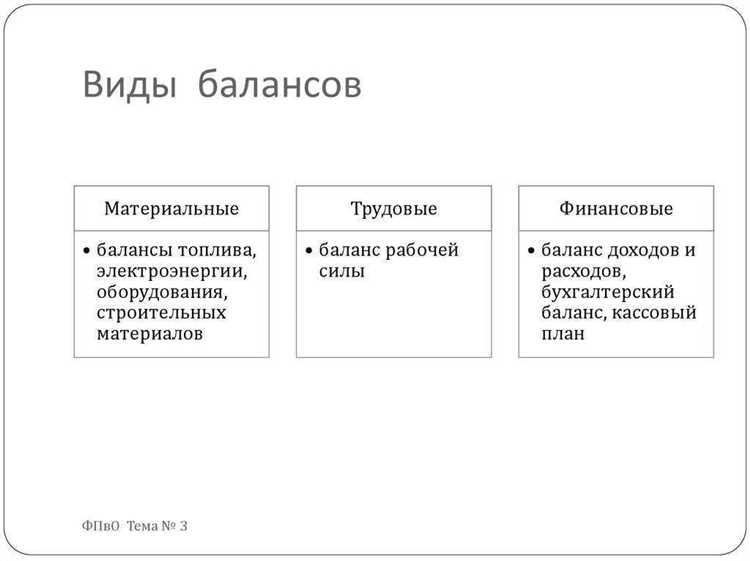 Виды балансов

Материальные

• балансы топлива, электроэнергии, оборудования, строительных материалов

Трудовые

• баланс рабочей силы

Финансовые

• баланс доходов и расходов, бухгалтерский баланс, кассовый план

ФПвО Тема № 3